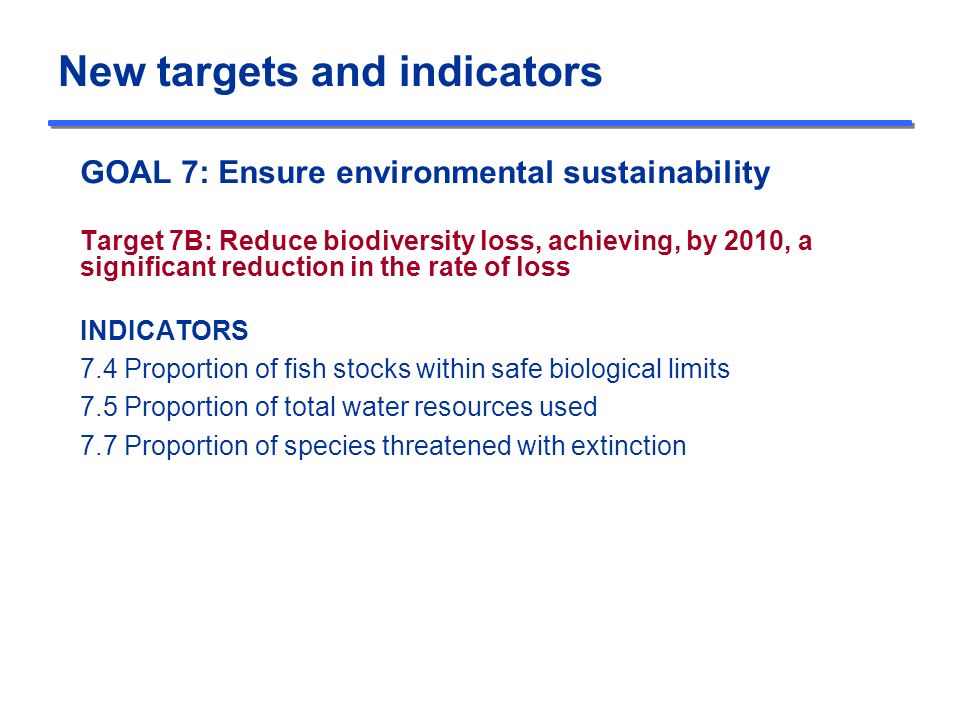 New targets and indicators

GOAL 7: Ensure environmental sustainability

Target 7B: Reduce biodiversity loss, achieving, by 2010, a significant reduction in the rate of loss

INDICATORS
7.4 Proportion of fish stocks within safe biological limits
7.5 Proportion of total water resources used
7.7 Proportion of species threatened with extinction